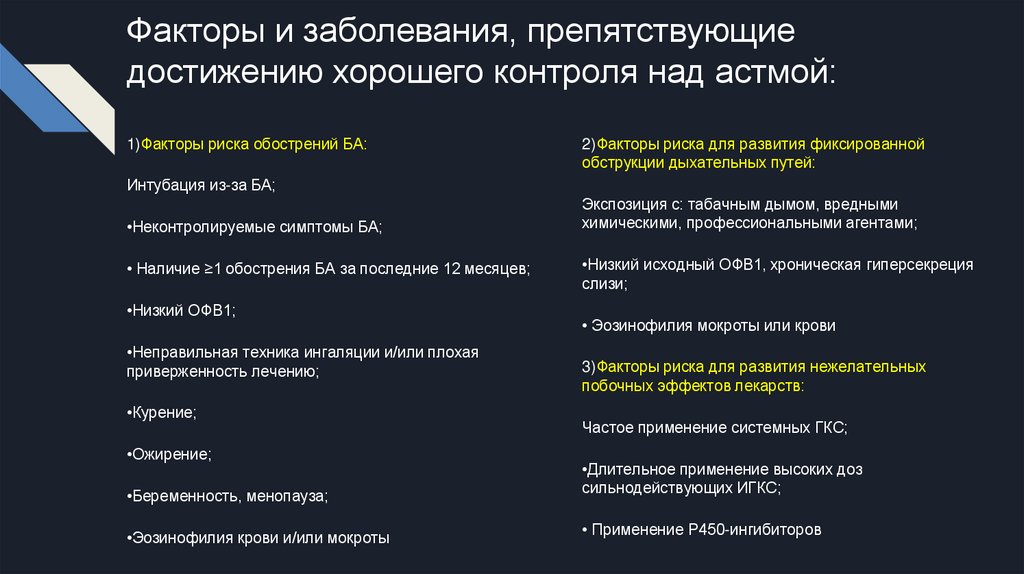 Факторы и заболевания, препятствующие достижению хорошего контроля над астмой:

1)Факторы риска обострений БА:

Интубация из-за БА;

•Неконтролируемые симптомы БА;

• Наличие ≥1 обострения БА за последние 12 месяцев;

•Низкий ОФВ1;

•Неправильная техника ингаляции и/или плохая приверженность лечению;

•Курение;

•Ожирение;

•Беременность, менопауза;

•Эозинофилия крови и/или мокроты

2)Факторы риска для развития фиксированной обструкции дыхательных путей:

Экспозиция с: табачным дымом, вредными химическими, профессиональными агентами;

•Низкий исходный ОФВ1, хроническая гиперсекреция слизи;

• Эозинофилия мокроты или крови

3)Факторы риска для развития нежелательных побочных эффектов лекарств:

Частое применение системных ГКС;

•Длительное применение высоких доз сильнодействующих ИГКС;

• Применение Р450-ингибиторов